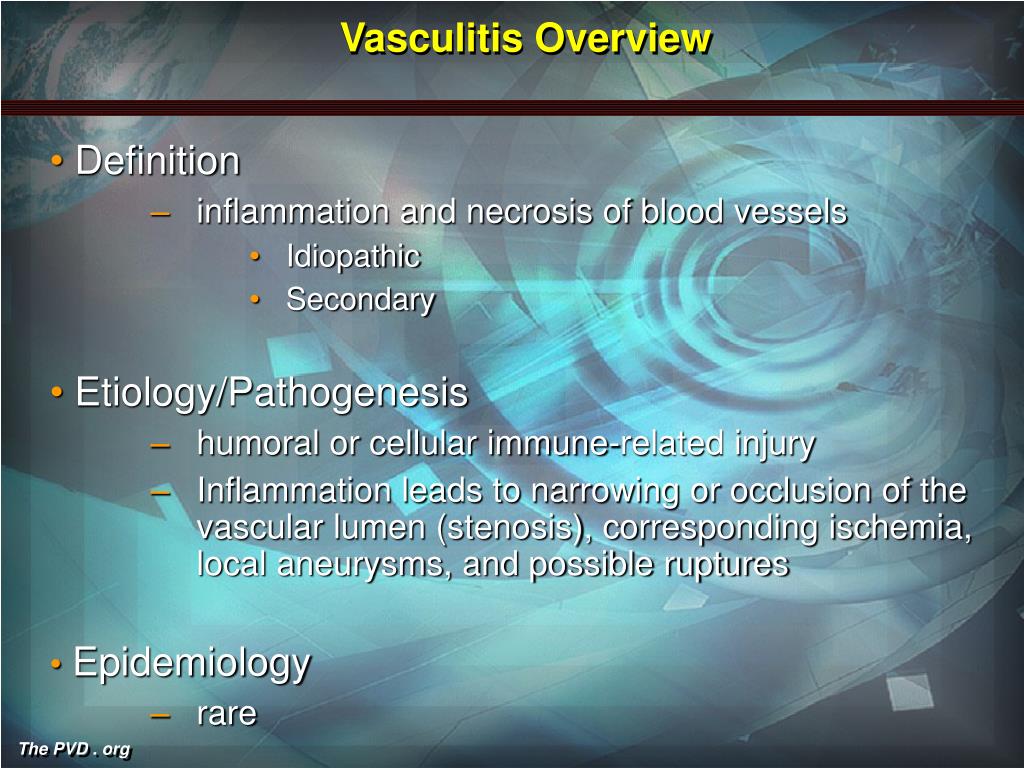 Vasculitis Overview

• Definition
– inflammation and necrosis of blood vessels
• Idiopathic
• Secondary

• Etiology/Pathogenesis
– humoral or cellular immune-related injury
– Inflammation leads to narrowing or occlusion of the vascular lumen (stenosis), corresponding ischemia, local aneurysms, and possible ruptures

• Epidemiology
– rare

The PVD . org